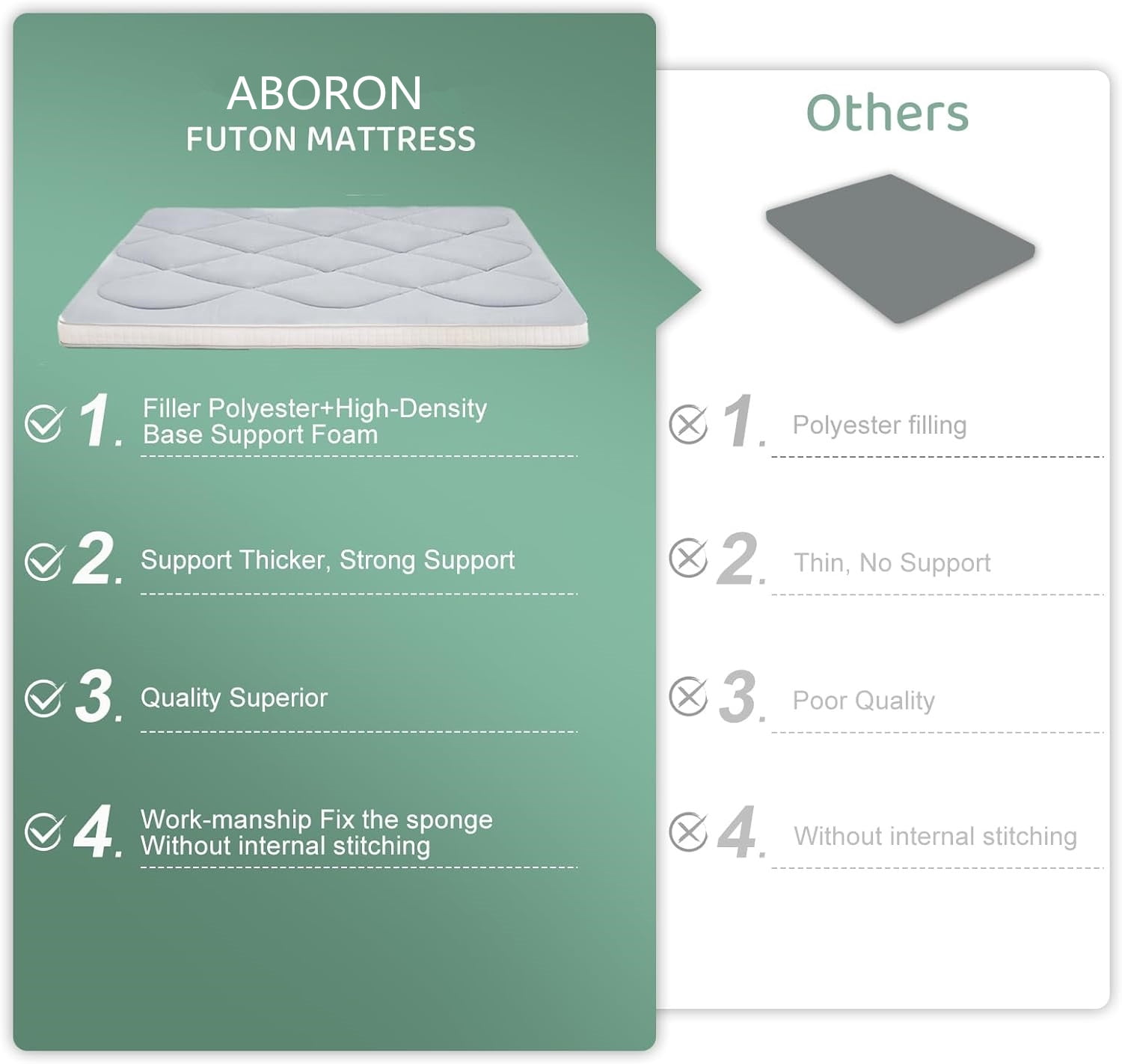 ABORON
FUTON MATTRESS

1. Filler Polyester+High-Density Base Support Foam

2. Support Thicker, Strong Support

3. Quality Superior

4. Work-manship Fix the sponge Without internal stitching

Others

1. Polyester filling

2. Thin, No Support

3. Poor Quality

4. Without internal stitching